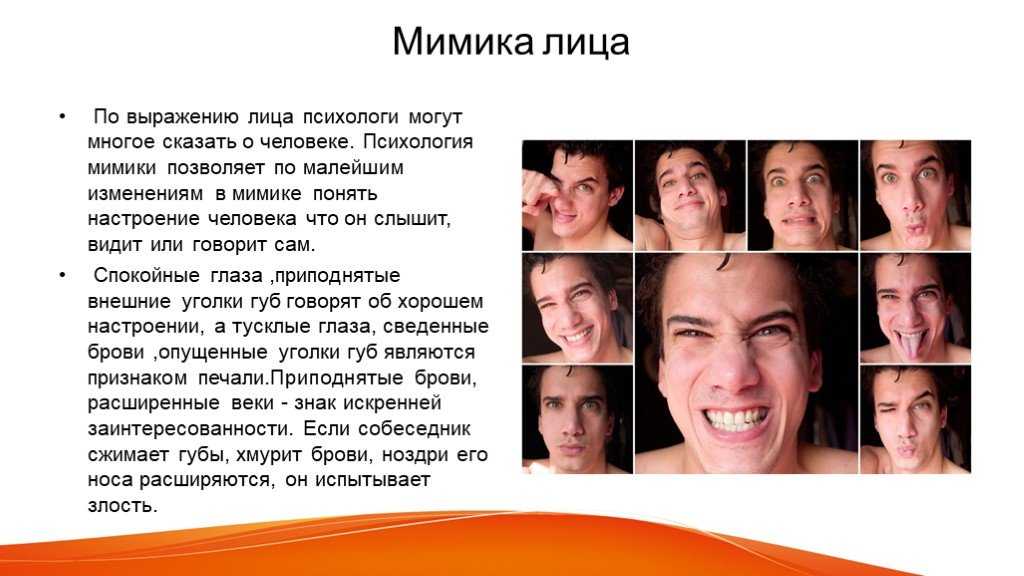 Мимика лица

• По выражению лица психологи могут многое сказать о человеке. Психология мимики позволяет по малейшим изменениям в мимике понять настроение человека что он слышит, видит или говорит сам.

• Спокойные глаза ,приподнятые внешние уголки губ говорят об хорошем настроении, а тусклые глаза, сведенные брови ,опущенные уголки губ являются признаком печали.Приподнятые брови, расширенные веки - знак искренней заинтересованности. Если собеседник сжимает губы, хмурит брови, ноздри его носа расширяются, он испытывает злость.